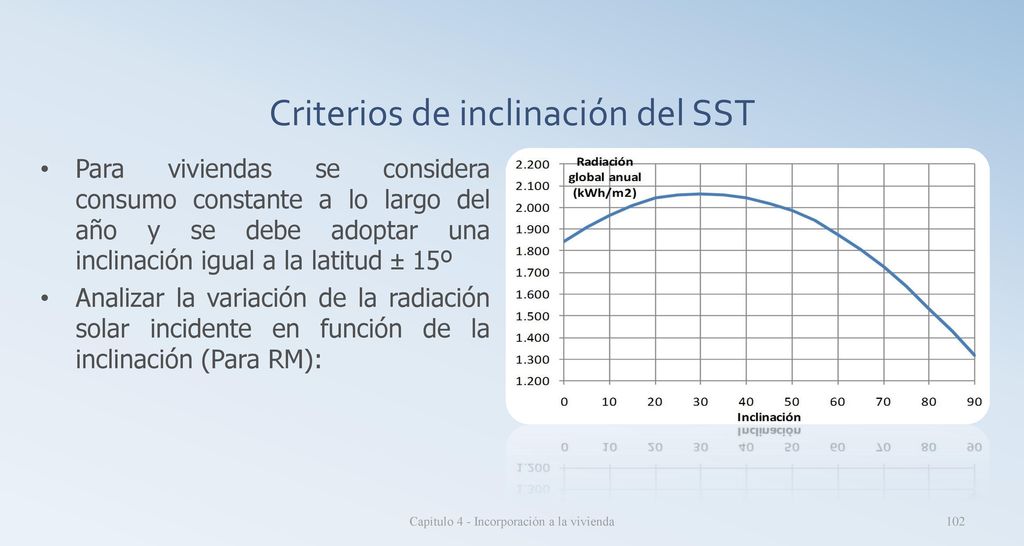 Criterios de inclinación del SST

• Para viviendas se considera consumo constante a lo largo del año y se debe adoptar una inclinación igual a la latitud ± 15º

• Analizar la variación de la radiación solar incidente en función de la inclinación (Para RM):

Radiación global anual (kWh/m2)

2.200
2.100
2.000
1.900
1.800
1.700
1.600
1.500
1.400
1.300
1.200

0 10 20 30 40 50 60 70 80 90

Inclinación

Capitulo 4 - Incorporación a la vivienda

102